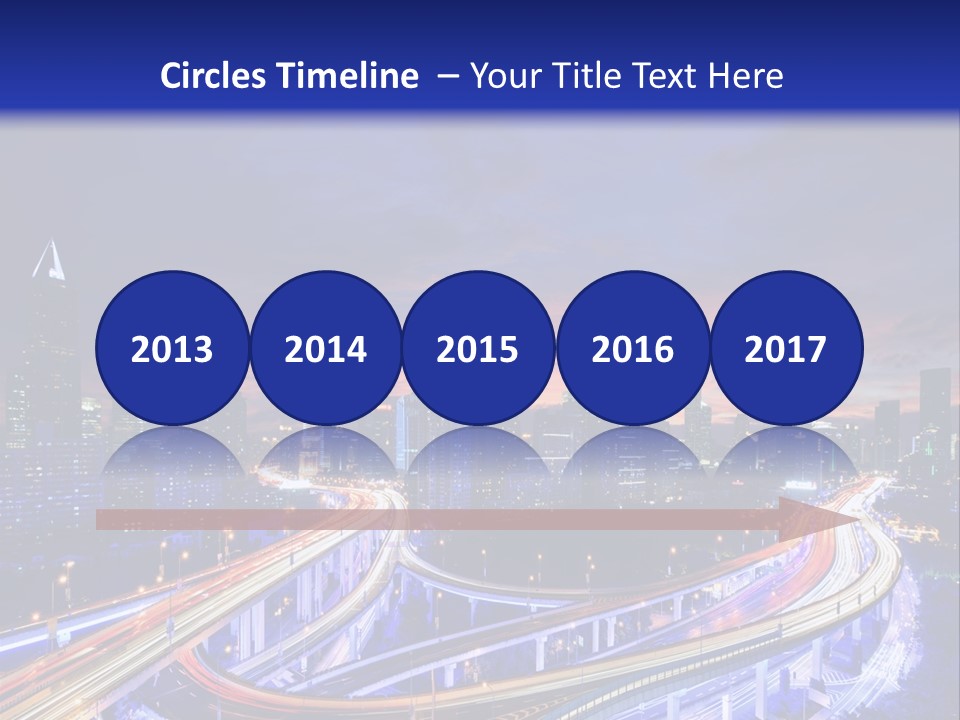 Circles Timeline – Your Title Text Here

2013

2014

2015

2016

2017